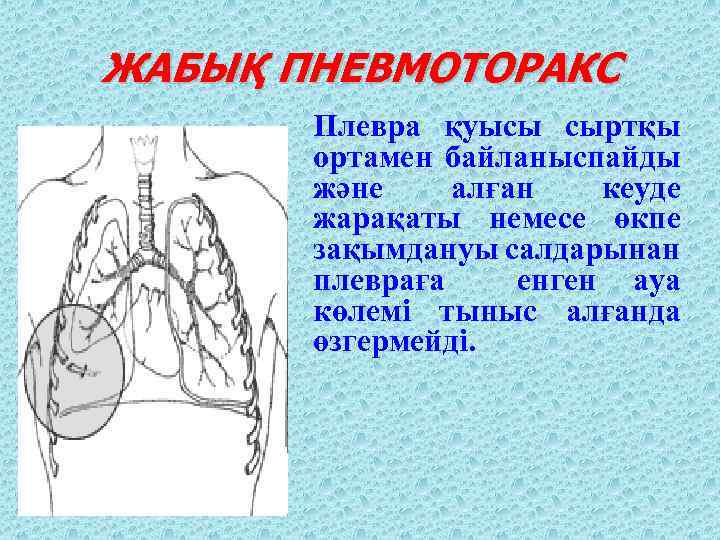 ЖАБЫҚ ПНЕВМОТОРАКС

Плевра қуысы сыртқы ортамен байланыспайды және алған кеуде жарақаты немесе өкпе зақымдануы салдарынан плевраға енген ауа көлемі тыныс алғанда өзгермейді.